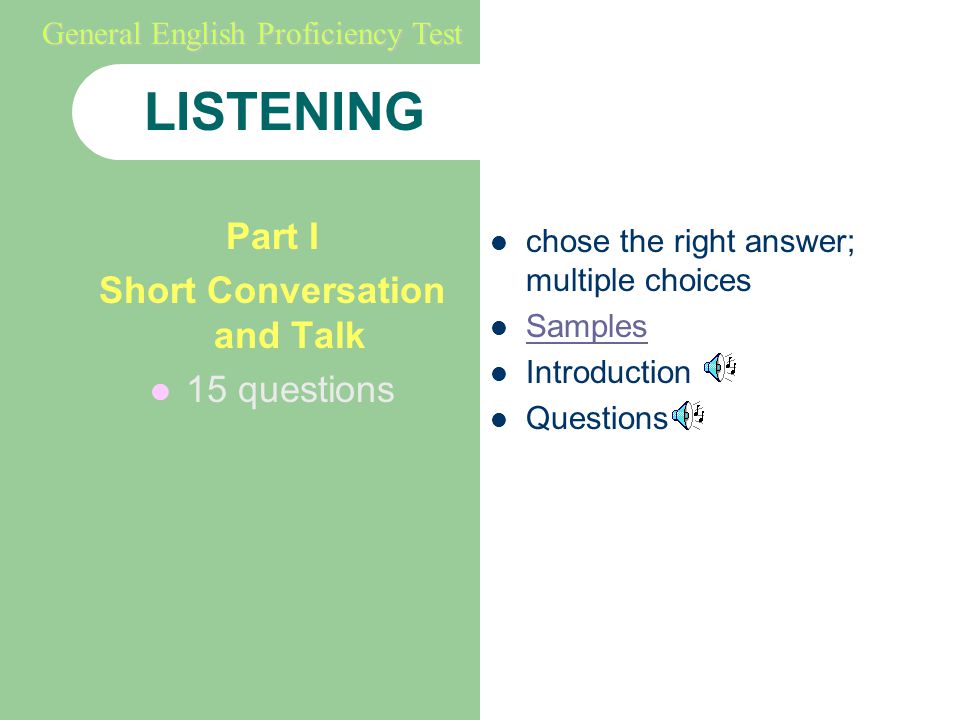 General English Proficiency Test

LISTENING

Part I

Short Conversation and Talk

- 15 questions

- chose the right answer; multiple choices
- Samples
- Introduction
- Questions